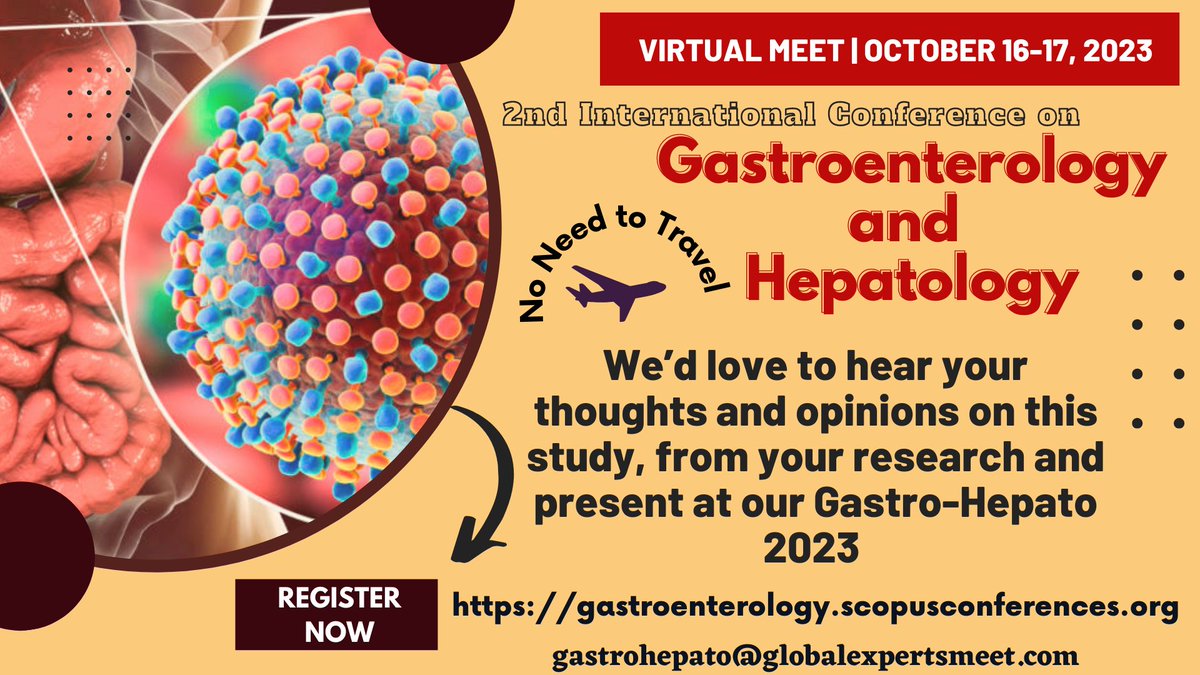 VIRTUAL MEET | OCTOBER 16-17, 2023

2nd International Conference on

Gastroenterology and Hepatology

No Need to Travel

We'd love to hear your thoughts and opinions on this study, from your research and present at our Gastro-Hepato 2023

REGISTER NOW

https://gastroenterology.scopusconferences.org

gastrohepato@globalexpertsmeet.com